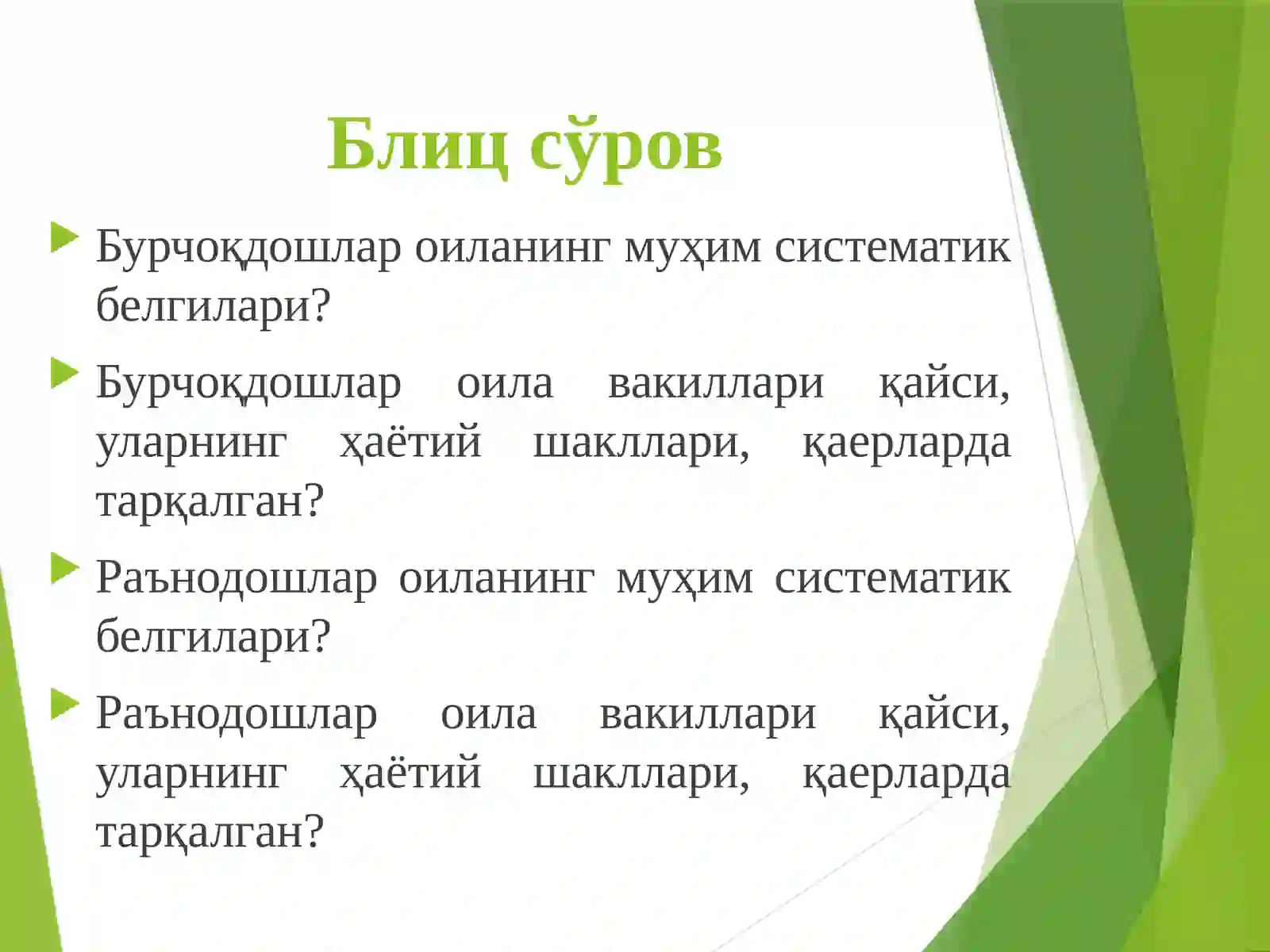 Блиц сўров

Бурчоқдошлар оиланинг муҳим систематик белгилари?

Бурчоқдошлар оила вакиллари қайси, уларнинг ҳаётий шакллари, қаерларда тарқалган?

Раънодошлар оиланинг муҳим систематик белгилари?

Раънодошлар оила вакиллари қайси, уларнинг ҳаётий шакллари, қаерларда тарқалган?